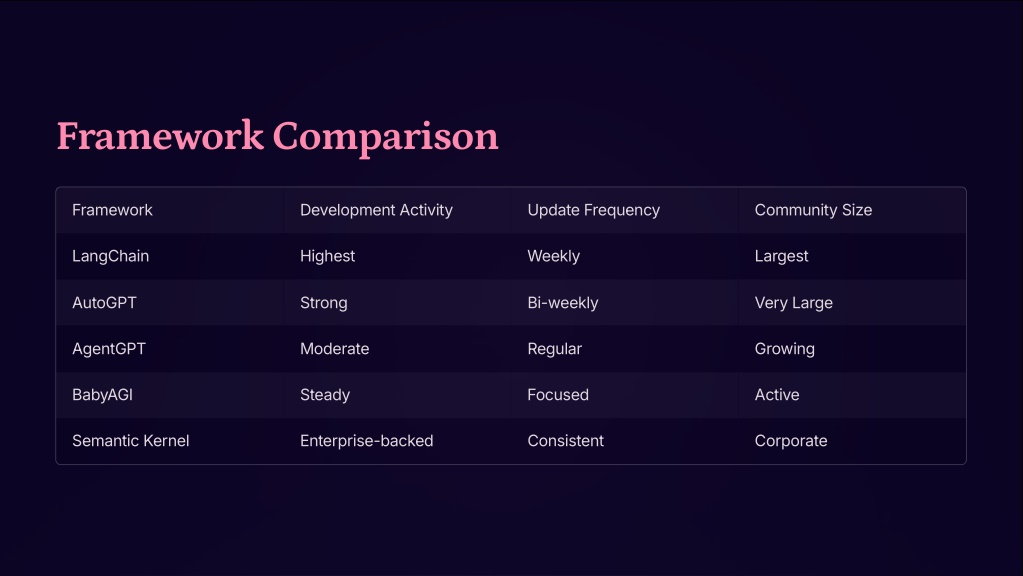 Framework Comparison

| Framework | Development Activity | Update Frequency | Community Size |
|---|---|---|---|
| LangChain | Highest | Weekly | Largest |
| AutoGPT | Strong | Bi-weekly | Very Large |
| AgentGPT | Moderate | Regular | Growing |
| BabyAGI | Steady | Focused | Active |
| Semantic Kernel | Enterprise-backed | Consistent | Corporate |